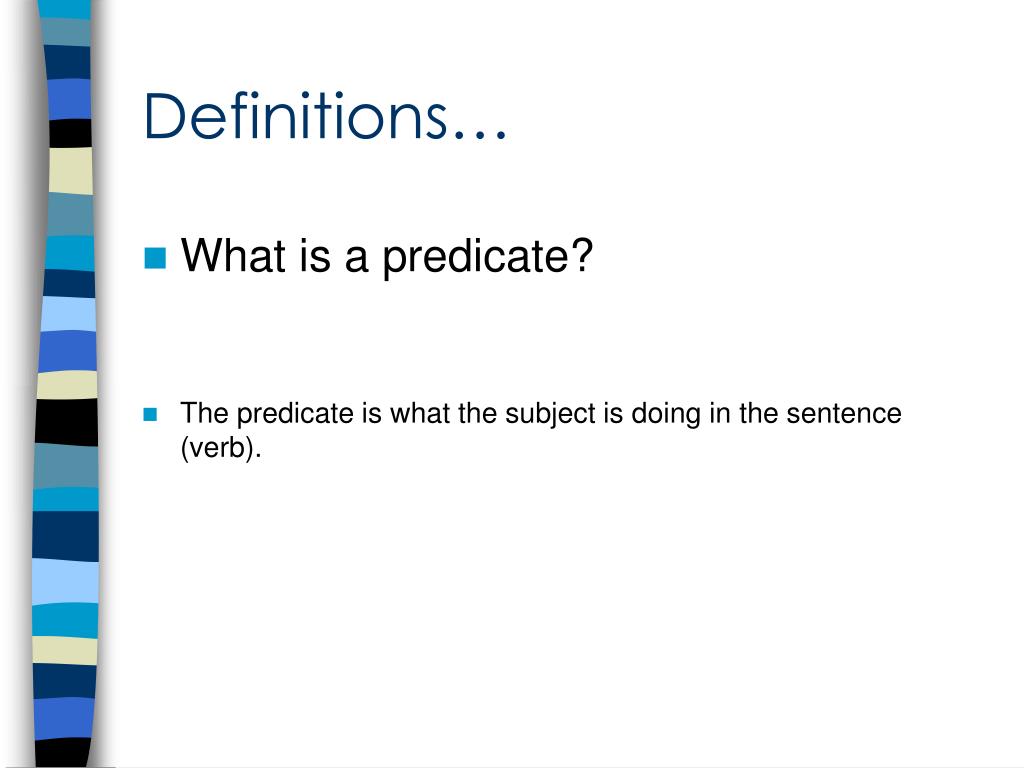 Definitions…

What is a predicate?

The predicate is what the subject is doing in the sentence (verb).